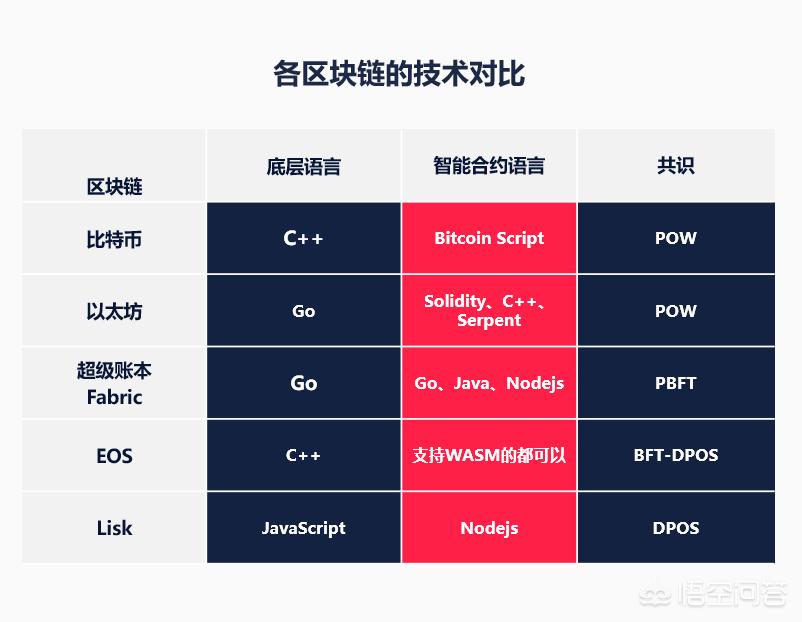 各区块链的技术对比

| 区块链 | 底层语言 | 智能合约语言 | 共识 |
|---|---|---|---|
| 比特币 | C++ | Bitcoin Script | POW |
| 以太坊 | Go | Solidity、C++、Serpent | POW |
| 超级账本 Fabric | Go | Go、Java、Nodejs | PBFT |
| EOS | C++ | 支持WASM的都可以 | BFT-DPOS |
| Lisk | JavaScript | Nodejs | DPOS |

悟空问答